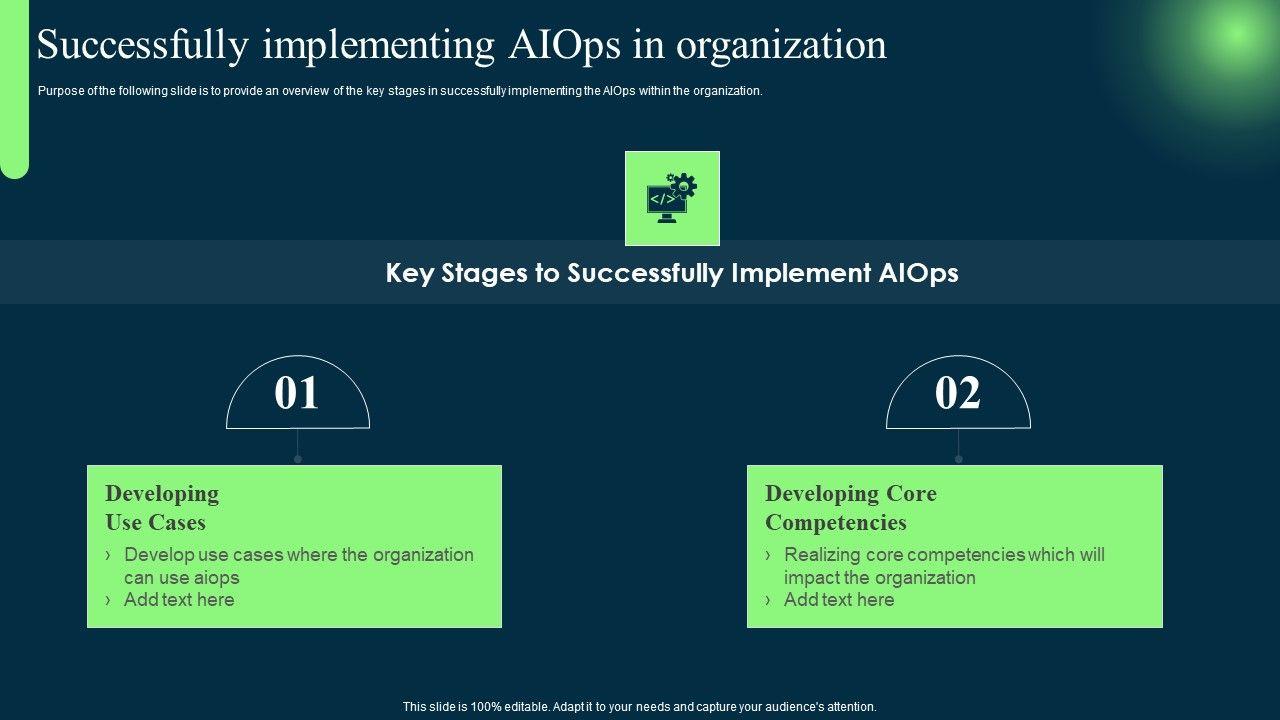 Successfully implementing AIOps in organization

Purpose of the following slide is to provide an overview of the key stages in successfully implementing the AIOps within the organization.

</>

Key Stages to Successfully Implement AIOps

01

Developing Use Cases

› Develop use cases where the organization can use aiops
› Add text here

02

Developing Core Competencies

› Realizing core competencies which will impact the organization
› Add text here

This slide is 100% editable. Adapt it to your needs and capture your audience's attention.